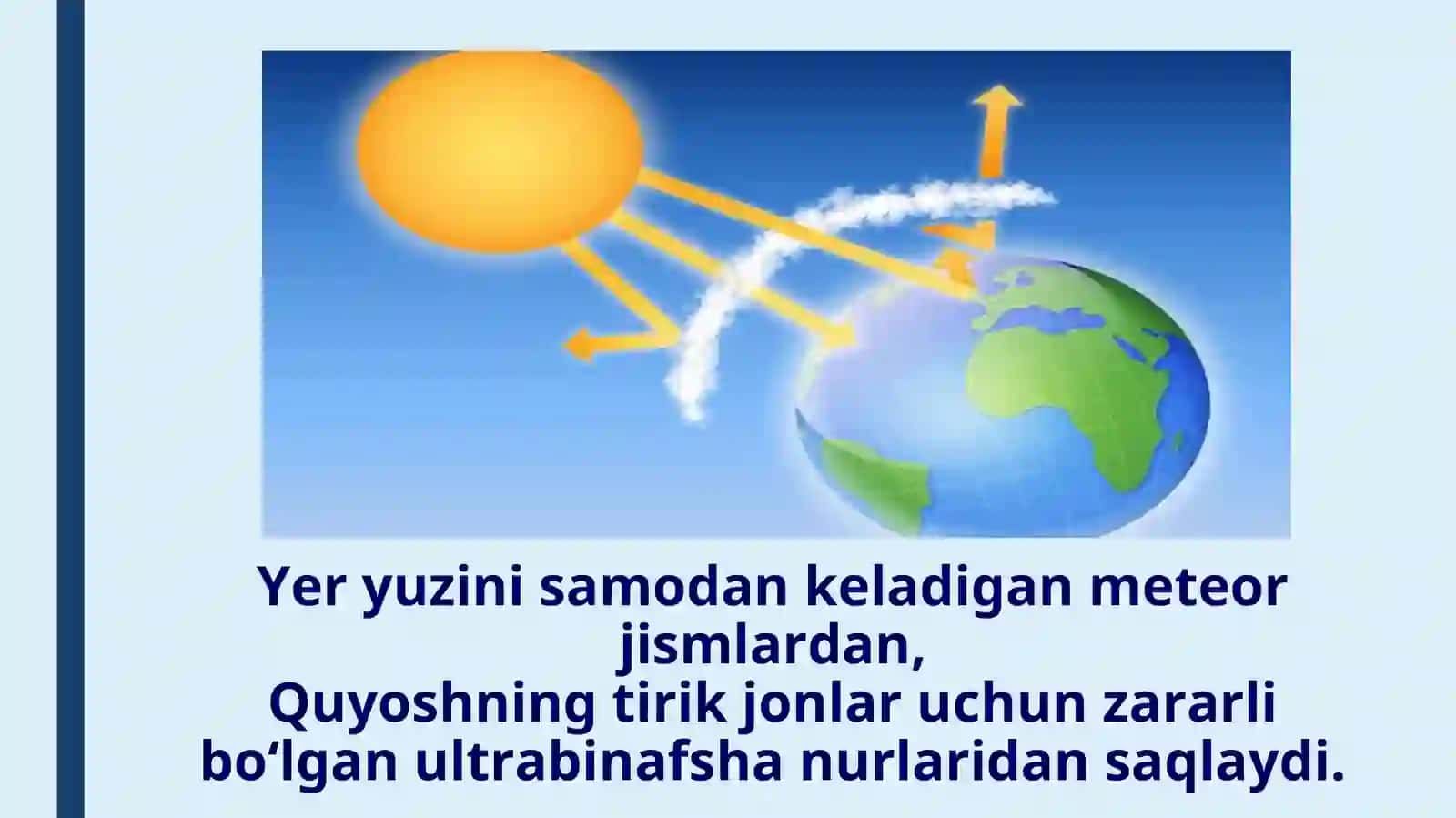 Yer yuzini samodan keladigan meteor jismlardan,
Quyoshning tirik jonlar uchun zararli bo‘lgan ultrabinafsha nurlaridan saqlaydi.